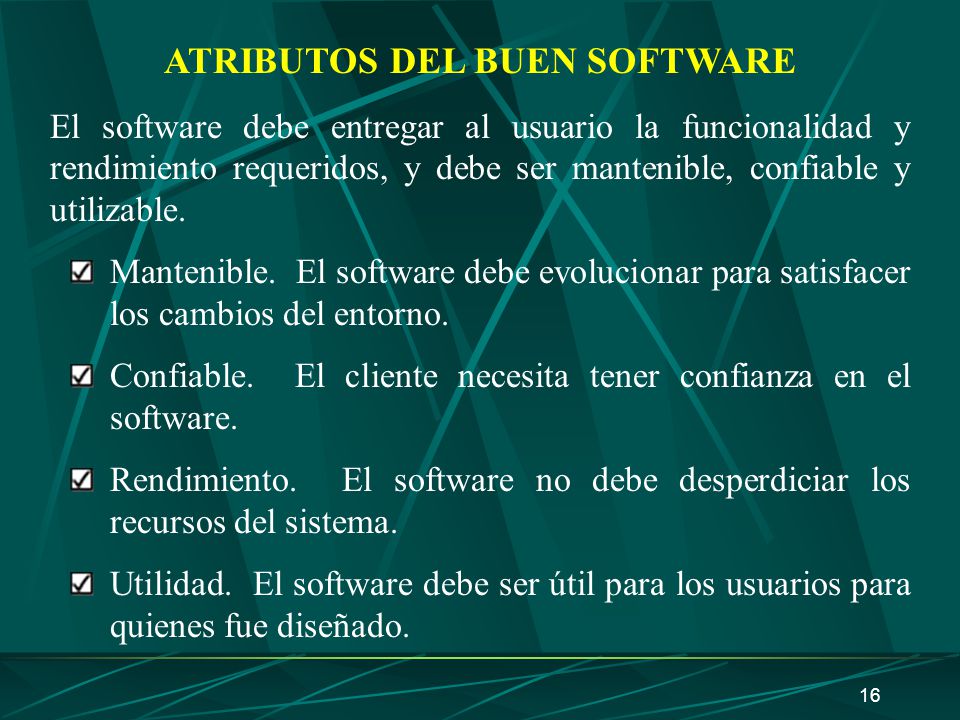 ATRIBUTOS DEL BUEN SOFTWARE

El software debe entregar al usuario la funcionalidad y rendimiento requeridos, y debe ser mantenible, confiable y utilizable.

Mantenible. El software debe evolucionar para satisfacer los cambios del entorno.

Confiable. El cliente necesita tener confianza en el software.

Rendimiento. El software no debe desperdiciar los recursos del sistema.

Utilidad. El software debe ser útil para los usuarios para quienes fue diseñado.

16